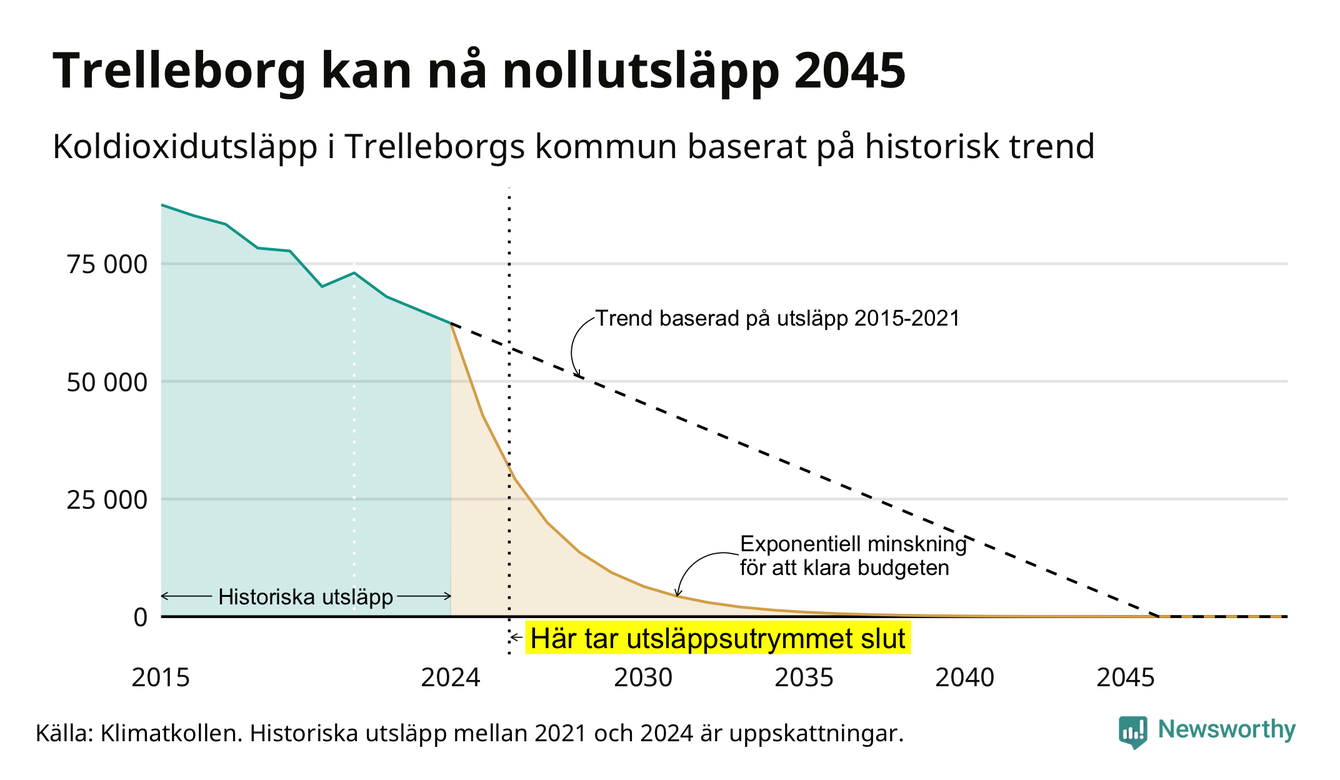 Trelleborg kan nå nollutsläpp 2045

Koldioxidutsläpp i Trelleborgs kommun baserat på historisk trend

75 000
50 000
25 000
0

Trend baserad på utsläpp 2015-2021

Exponentiell minskning för att klara budgeten

Historiska utsläpp

Här tar utsläppsutrymmet slut

2015
2024
2030
2035
2040
2045

Källa: Klimatkollen. Historiska utsläpp mellan 2021 och 2024 är uppskattningar.

Newsworthy